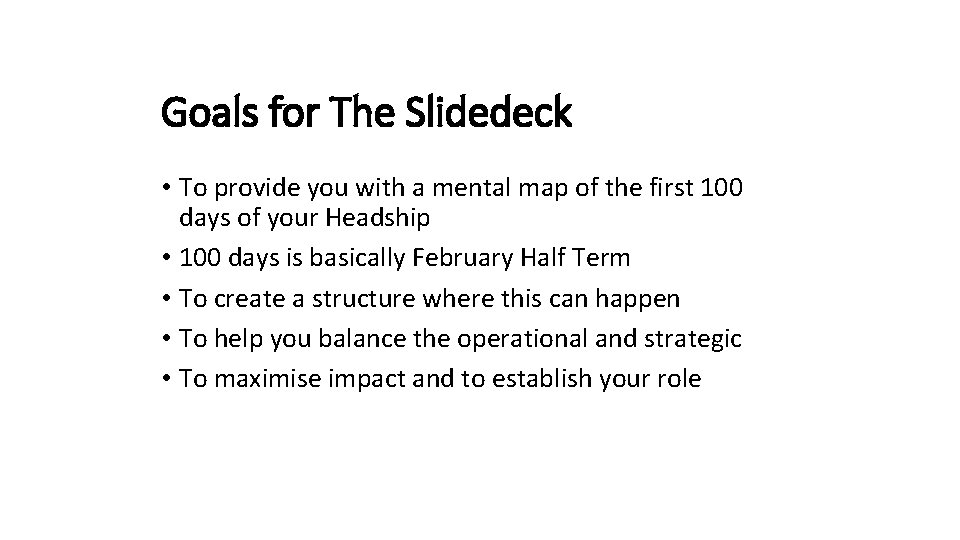 Goals for The Slidedeck

• To provide you with a mental map of the first 100 days of your Headship
• 100 days is basically February Half Term
• To create a structure where this can happen
• To help you balance the operational and strategic
• To maximise impact and to establish your role